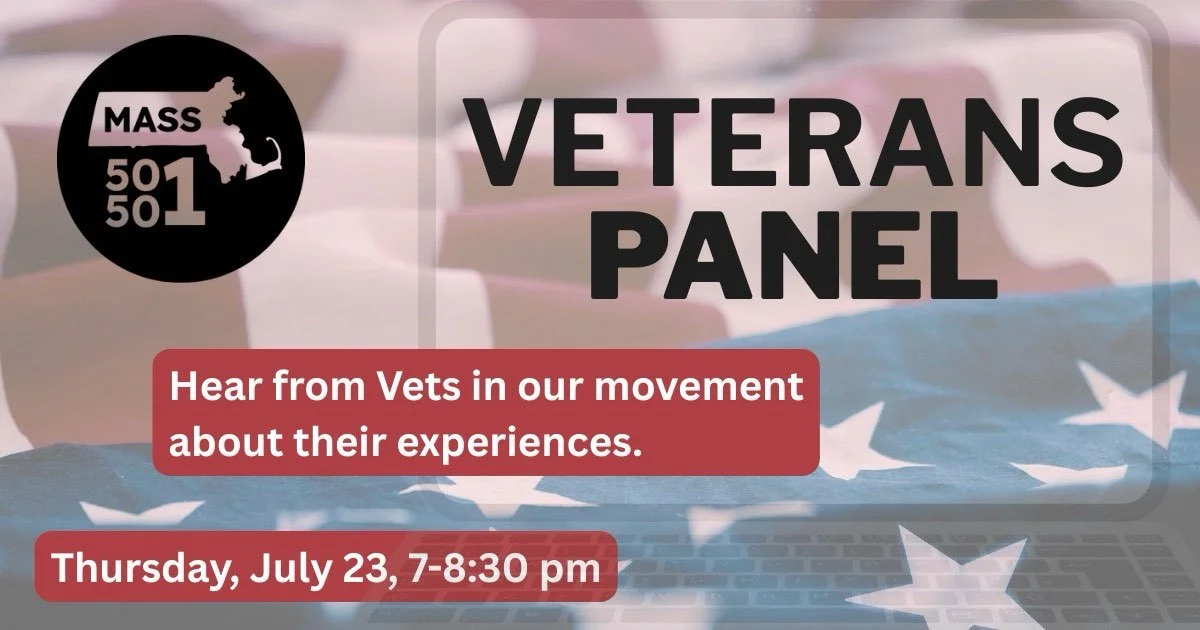 MASS
50
50 1

VETERANS
PANEL

Hear from Vets in our movement about their experiences.

Thursday, July 23, 7-8:30 pm